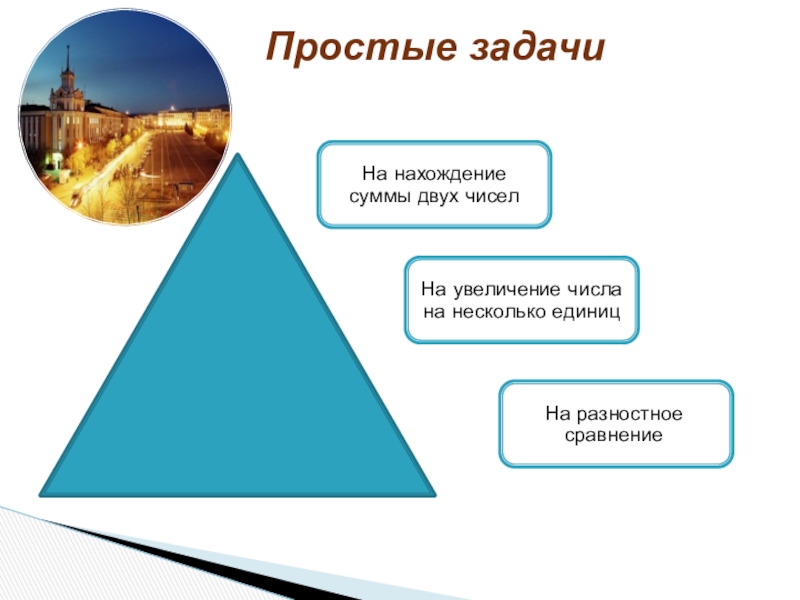 Простые задачи

На нахождение суммы двух чисел

На увеличение числа на несколько единиц

На разностное сравнение